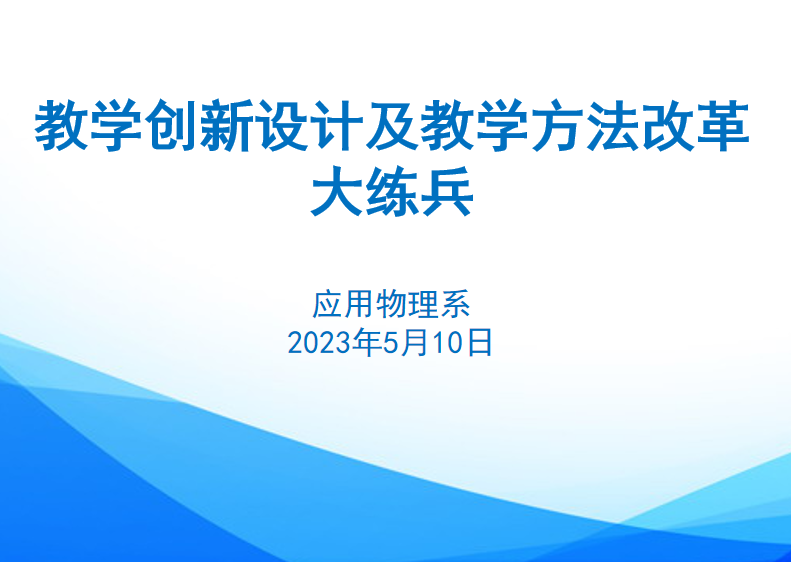 教学创新设计及教学方法改革大练兵

应用物理系
2023年5月10日